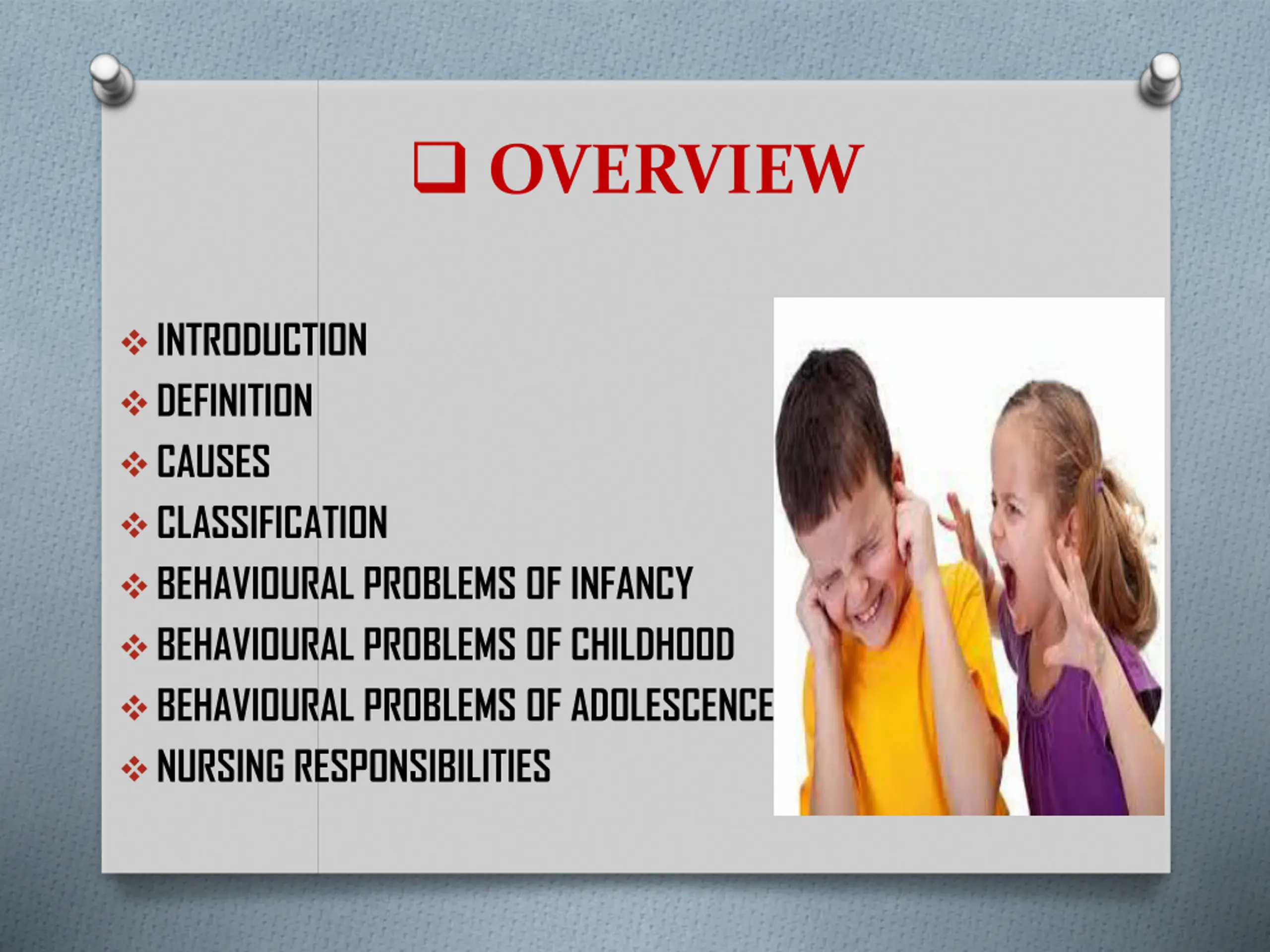 ❑ OVERVIEW

❖ INTRODUCTION
❖ DEFINITION
❖ CAUSES
❖ CLASSIFICATION
❖ BEHAVIOURAL PROBLEMS OF INFANCY
❖ BEHAVIOURAL PROBLEMS OF CHILDHOOD
❖ BEHAVIOURAL PROBLEMS OF ADOLESCENCE
❖ NURSING RESPONSIBILITIES